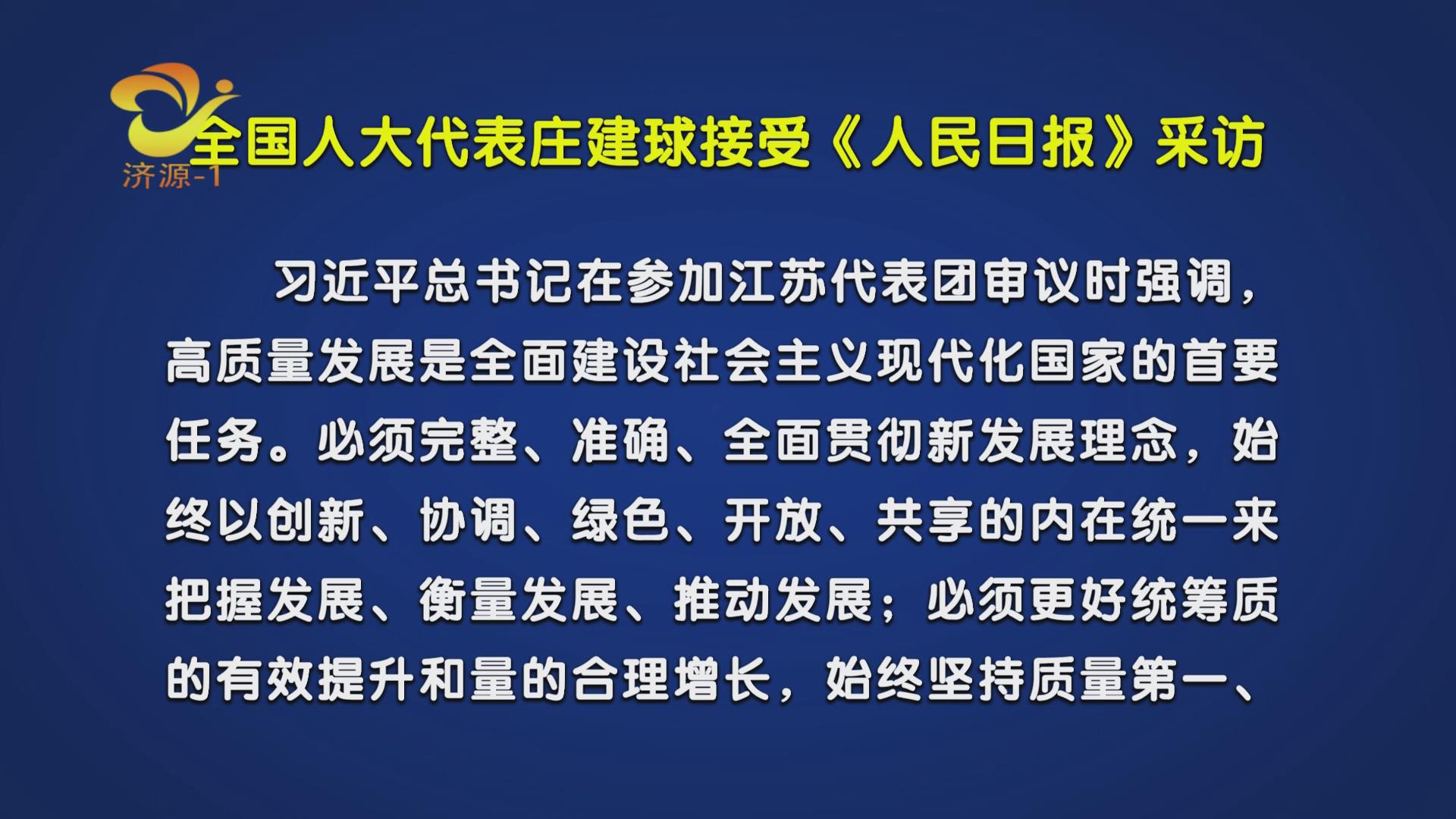 济源-1

全国人大代表庄建球接受《人民日报》采访

习近平总书记在参加江苏代表团审议时强调，高质量发展是全面建设社会主义现代化国家的首要任务。必须完整、准确、全面贯彻新发展理念，始终以创新、协调、绿色、开放、共享的内在统一来把握发展、衡量发展、推动发展；必须更好统筹质的有效提升和量的合理增长，始终坚持质量第一、